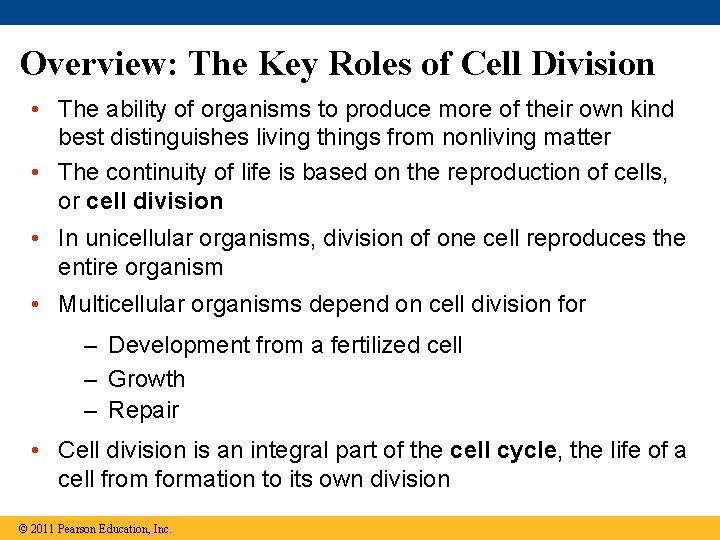 Overview: The Key Roles of Cell Division

• The ability of organisms to produce more of their own kind best distinguishes living things from nonliving matter

• The continuity of life is based on the reproduction of cells, or cell division

• In unicellular organisms, division of one cell reproduces the entire organism

• Multicellular organisms depend on cell division for

– Development from a fertilized cell
– Growth
– Repair

• Cell division is an integral part of the cell cycle, the life of a cell from formation to its own division

© 2011 Pearson Education, Inc.